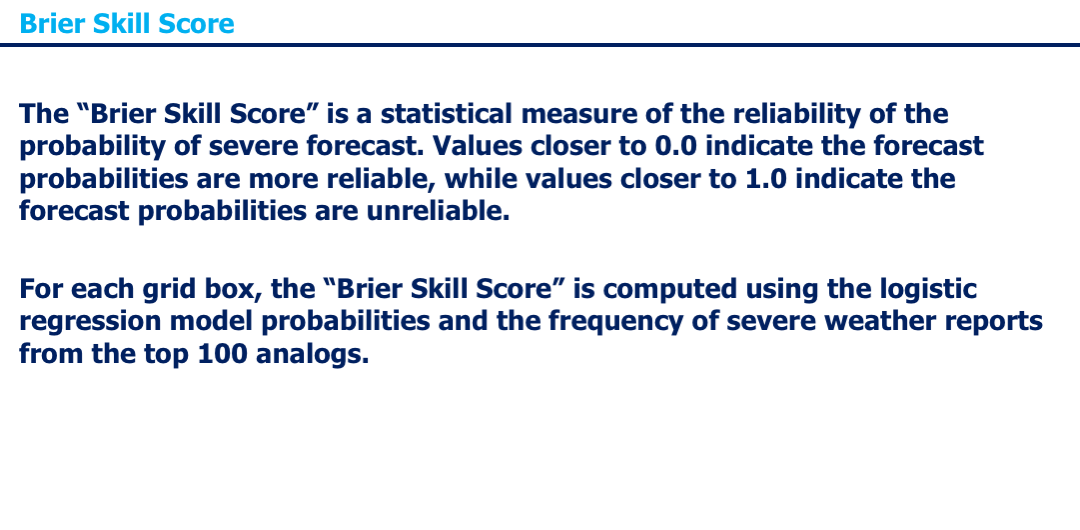 Brier Skill Score

The “Brier Skill Score” is a statistical measure of the reliability of the probability of severe forecast. Values closer to 0.0 indicate the forecast probabilities are more reliable, while values closer to 1.0 indicate the forecast probabilities are unreliable.

For each grid box, the “Brier Skill Score” is computed using the logistic regression model probabilities and the frequency of severe weather reports from the top 100 analogs.